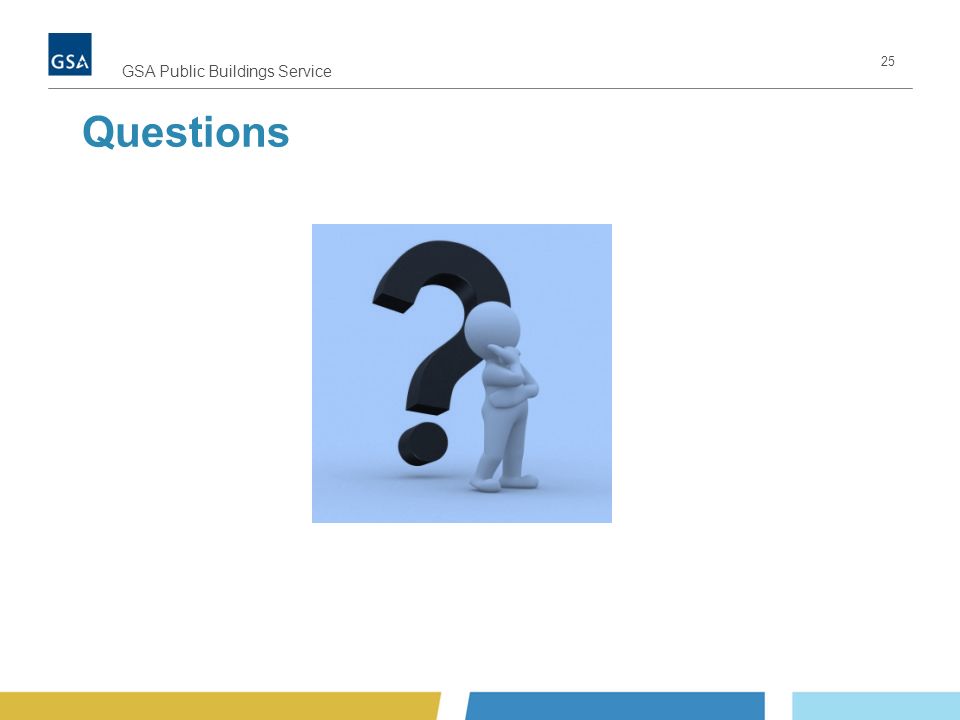 GSA

GSA Public Buildings Service

25

Questions